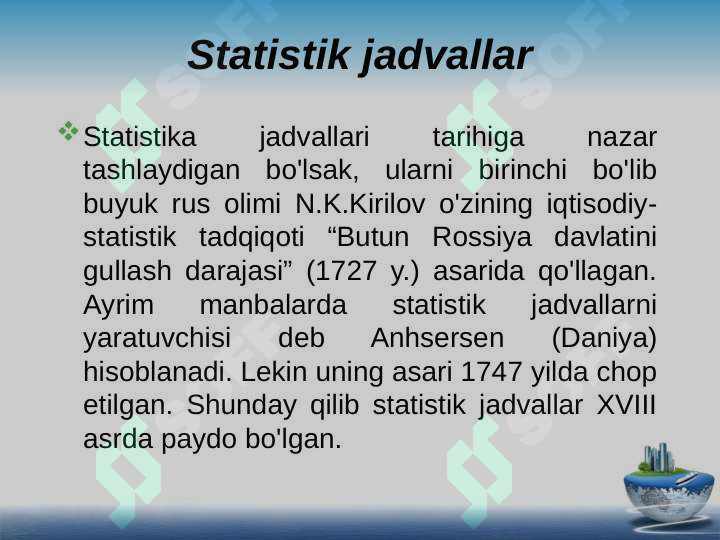 Statistik jadvallar

Statistika jadvallari tarihiga nazar tashlaydigan bo'lsak, ularni birinchi bo'lib buyuk rus olimi N.K.Kirilov o'zining iqtisodiy-statistik tadqiqoti “Butun Rossiya davlatini gullash darajasi” (1727 y.) asarida qo'llagan. Ayrim manbalarda statistik jadvallarni yaratuvchisi deb Anhsersen (Daniya) hisoblanadi. Lekin uning asari 1747 yilda chop etilgan. Shunday qilib statistik jadvallar XVIII asrda paydo bo'lgan.